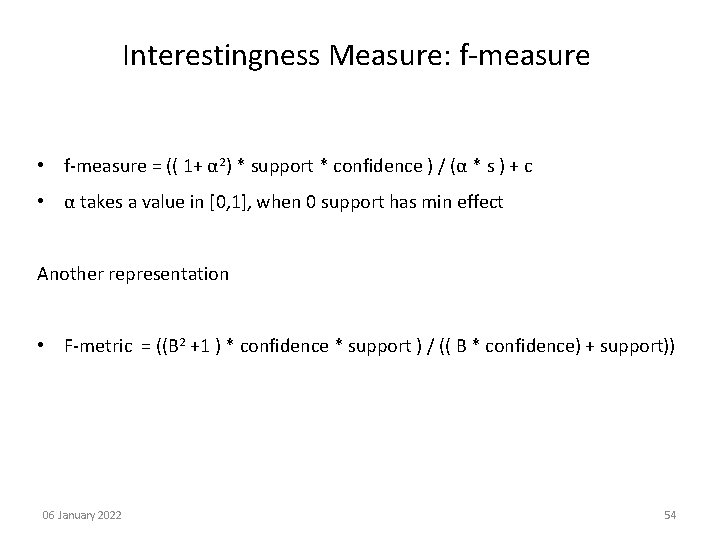 Interestingness Measure: f-measure

• f-measure = (( 1+ $\alpha^2$) * support * confidence ) / ($\alpha$ * s ) + c
• $\alpha$ takes a value in [0,1], when 0 support has min effect

Another representation

• F-metric = (($B^2$ +1 ) * confidence * support ) / (( B * confidence) + support))

06 January 2022

54